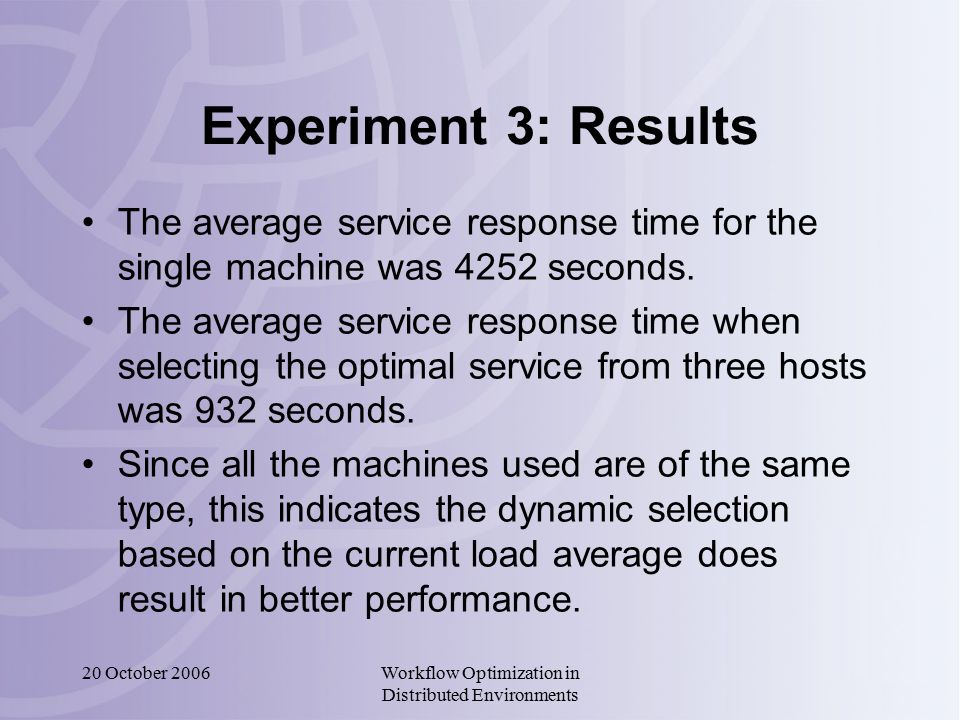 Experiment 3: Results

• The average service response time for the single machine was 4252 seconds.

• The average service response time when selecting the optimal service from three hosts was 932 seconds.

• Since all the machines used are of the same type, this indicates the dynamic selection based on the current load average does result in better performance.

20 October 2006

Workflow Optimization in Distributed Environments